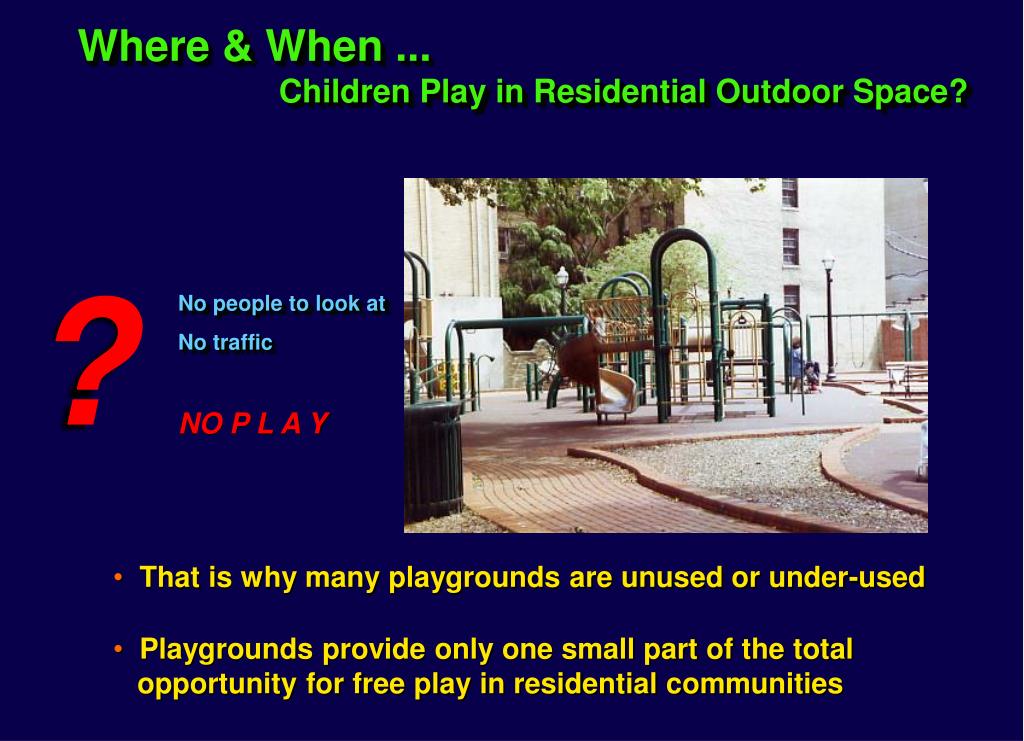 Where & When ...
Children Play in Residential Outdoor Space?

?

No people to look at
No traffic

NO P L A Y

• That is why many playgrounds are unused or under-used

• Playgrounds provide only one small part of the total opportunity for free play in residential communities